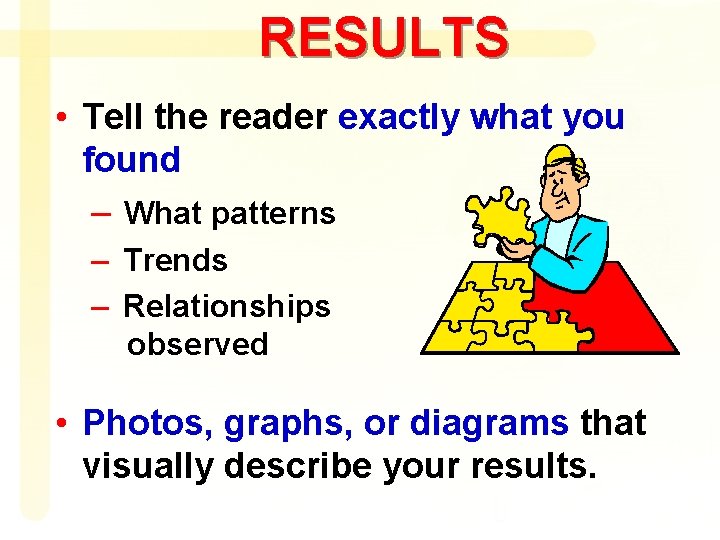 RESULTS

• Tell the reader exactly what you found
– What patterns
– Trends
– Relationships observed

• Photos, graphs, or diagrams that visually describe your results.